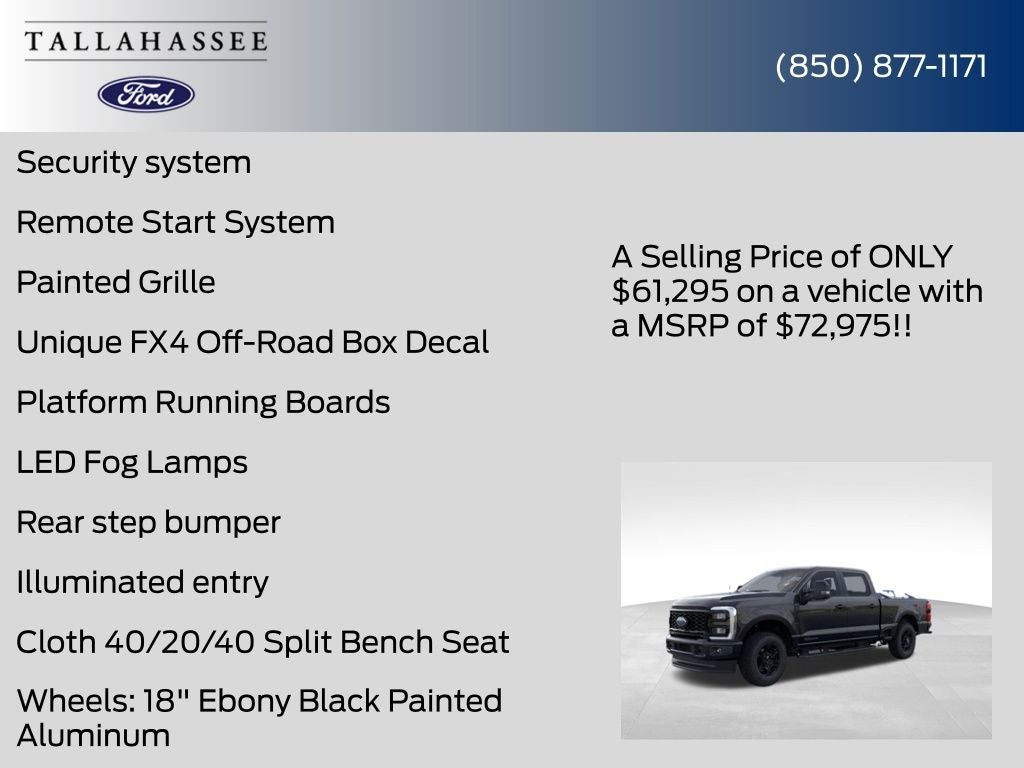 TALLAHASSEE

Ford

(850) 877-1171

Security system

Remote Start System

Painted Grille

Unique FX4 Off-Road Box Decal

Platform Running Boards

LED Fog Lamps

Rear step bumper

Illuminated entry

Cloth 40/20/40 Split Bench Seat

Wheels: 18" Ebony Black Painted Aluminum

A Selling Price of ONLY $61,295 on a vehicle with a MSRP of $72,975!!